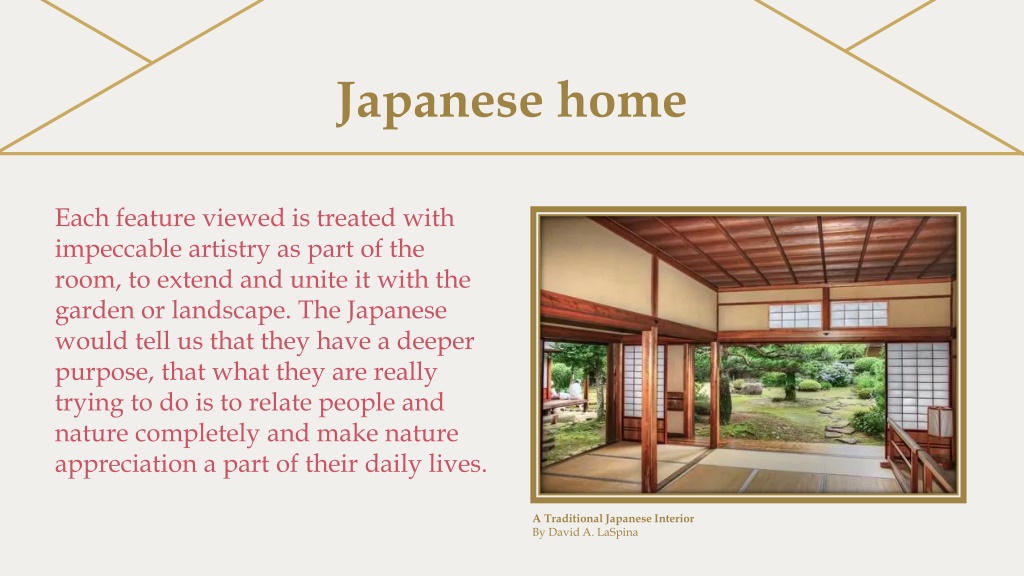 Japanese home

Each feature viewed is treated with impeccable artistry as part of the room, to extend and unite it with the garden or landscape. The Japanese would tell us that they have a deeper purpose, that what they are really trying to do is to relate people and nature completely and make nature appreciation a part of their daily lives.

A Traditional Japanese Interior
By David A. LaSpina